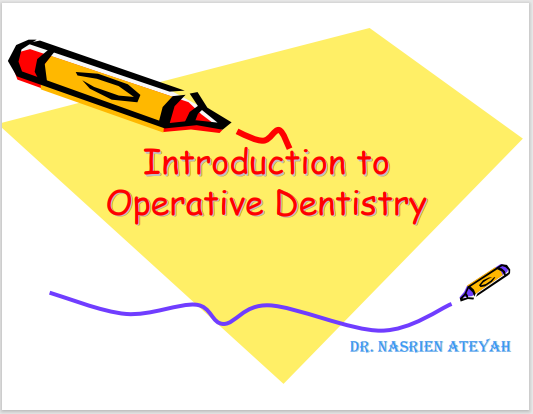 Introduction to Operative Dentistry

DR. NASRIEN ATEYAH